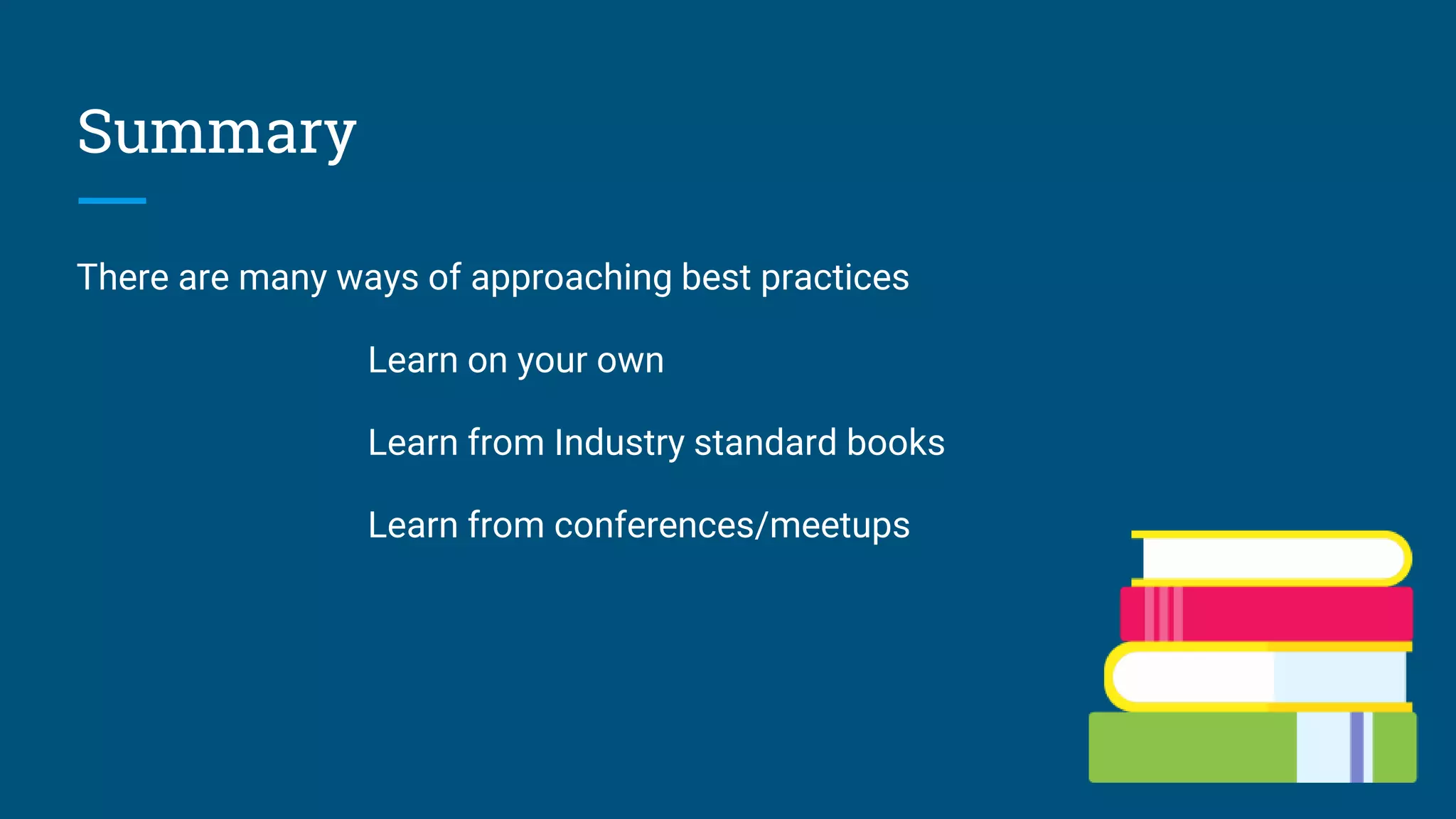 Summary

There are many ways of approaching best practices

Learn on your own

Learn from Industry standard books

Learn from conferences/meetups